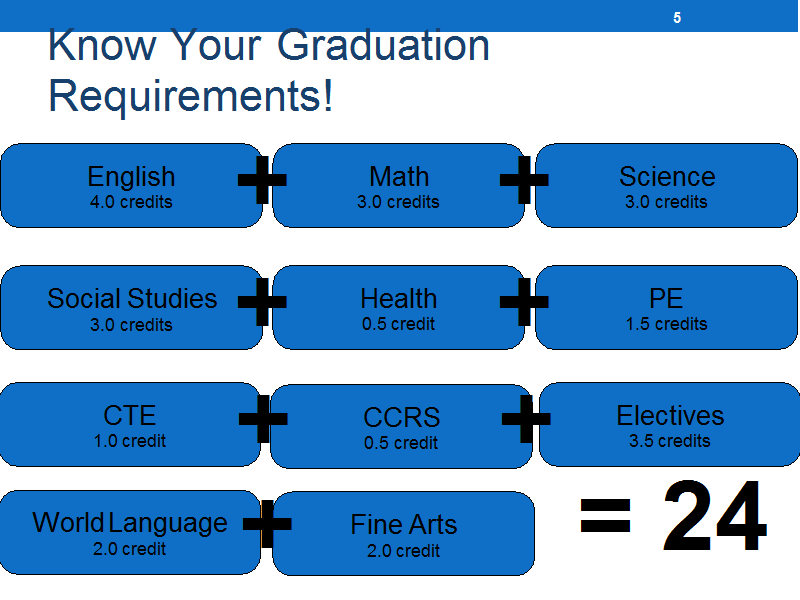 5

Know Your Graduation Requirements!

English
4.0 credits

+

Math
3.0 credits

+

Science
3.0 credits

Social Studies
3.0 credits

+

Health
0.5 credit

+

PE
1.5 credits

CTE
1.0 credit

+

CCRS
0.5 credit

+

Electives
3.5 credits

World Language
2.0 credit

+

Fine Arts
2.0 credit

= 24